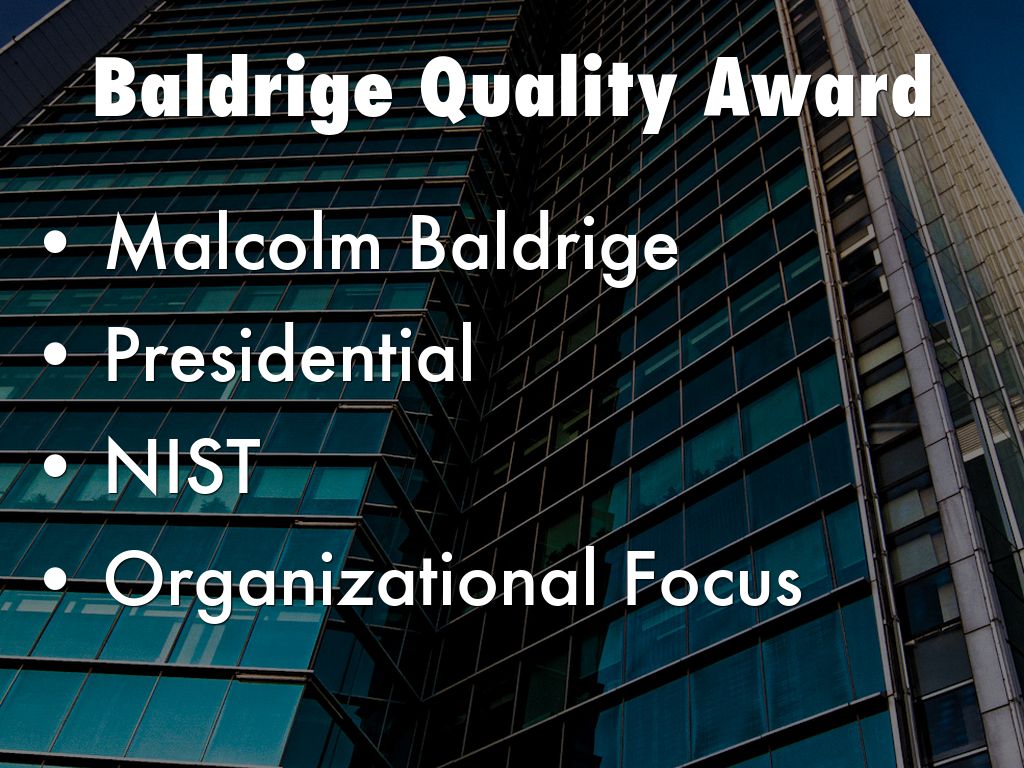 Baldrige Quality Award

• Malcolm Baldrige
• Presidential
• NIST
• Organizational Focus